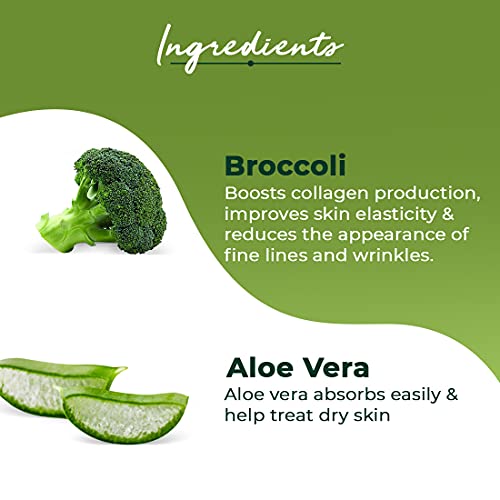 Ingredients

Broccoli
Boosts collagen production, improves skin elasticity & reduces the appearance of fine lines and wrinkles.

Aloe Vera
Aloe vera absorbs easily & help treat dry skin